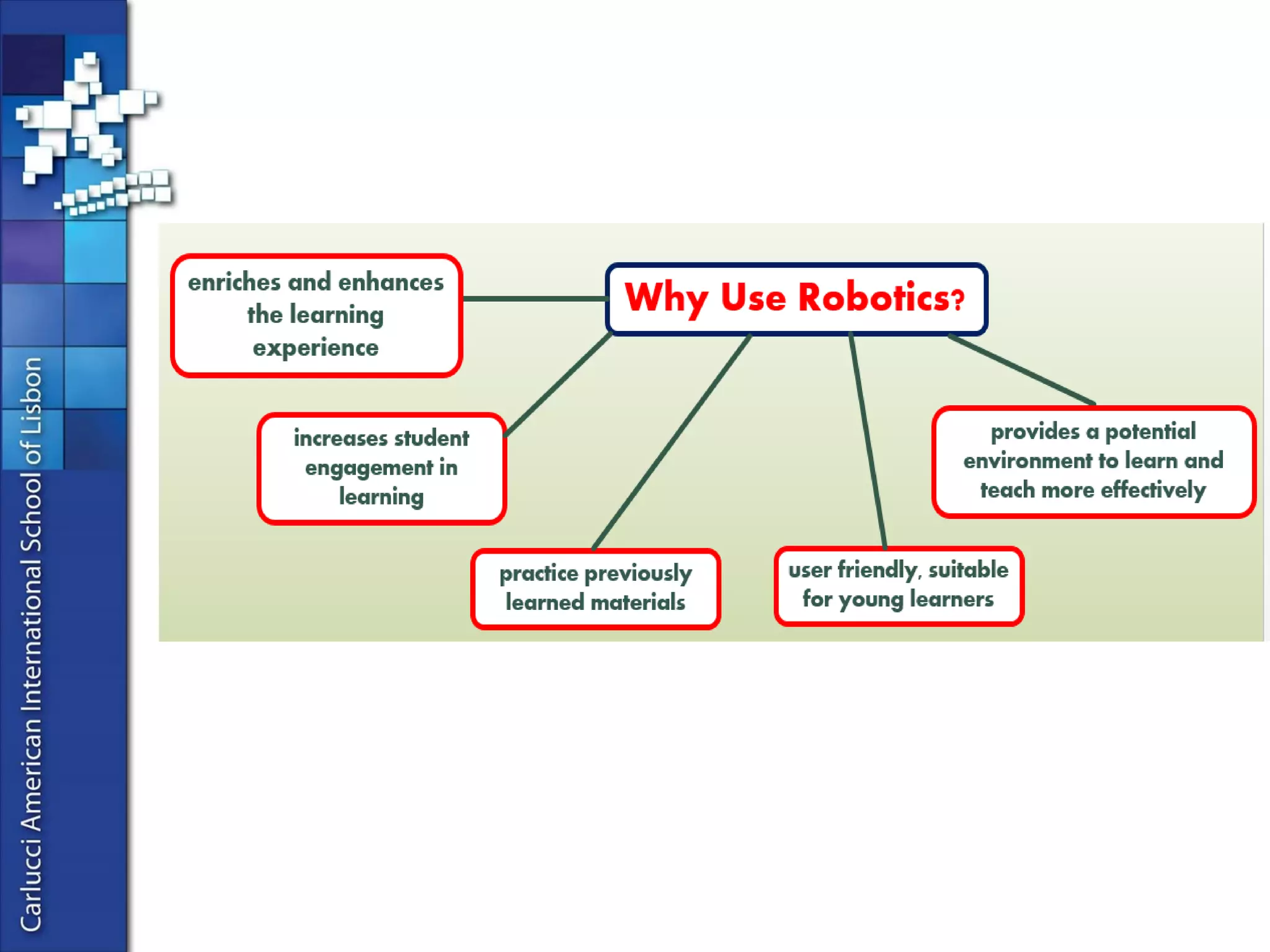 Carlucci American International School of Lisbon

Why Use Robotics?

enriches and enhances the learning experience

increases student engagement in learning

practice previously learned materials

user friendly, suitable for young learners

provides a potential environment to learn and teach more effectively